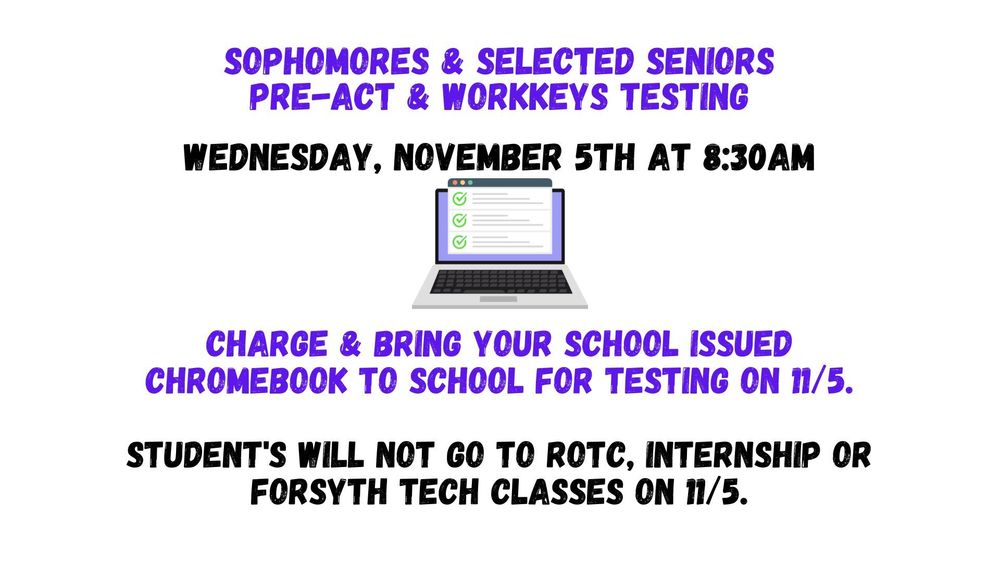 SOPHOMORES & SELECTED SENIORS
PRE-ACT & WORKKEYS TESTING

WEDNESDAY, NOVEMBER 5TH AT 8:30AM

CHARGE & BRING YOUR SCHOOL ISSUED CHROMEBOOK TO SCHOOL FOR TESTING ON 11/5.

STUDENT'S WILL NOT GO TO ROTC, INTERNSHIP OR FORSYTH TECH CLASSES ON 11/5.